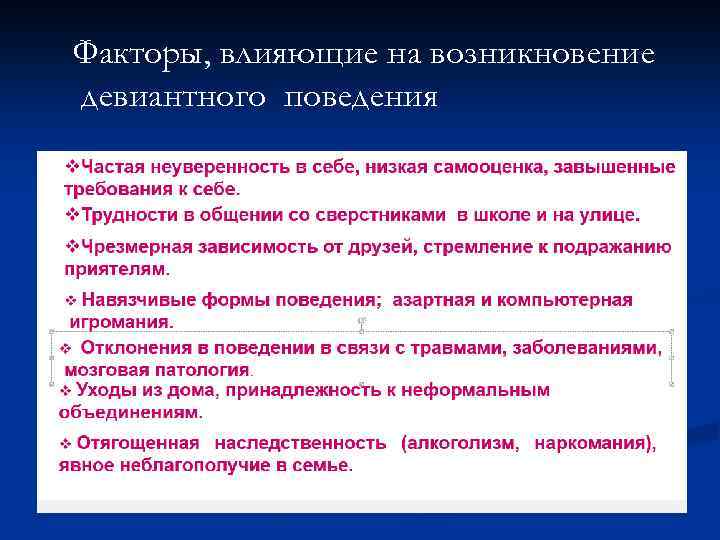 Факторы, влияющие на возникновение девиантного поведения

❖Частая неуверенность в себе, низкая самооценка, завышенные требования к себе.

❖Трудности в общении со сверстниками в школе и на улице.

❖Чрезмерная зависимость от друзей, стремление к подражанию приятелям.

❖ Навязчивые формы поведения; азартная и компьютерная игромания.

❖ Отклонения в поведении в связи с травмами, заболеваниями, мозговая патология.

❖ Уходы из дома, принадлежность к неформальным объединениям.

❖ Отягощенная наследственность (алкоголизм, наркомания), явное неблагополучие в семье.